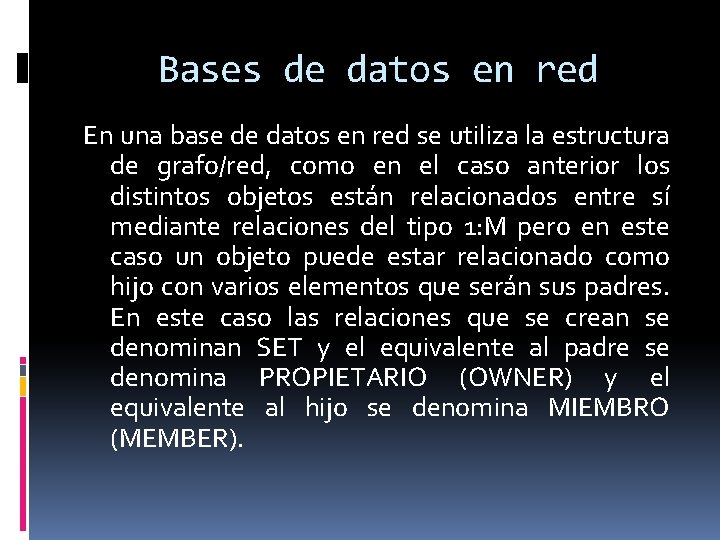 Bases de datos en red

En una base de datos en red se utiliza la estructura de grafo/red, como en el caso anterior los distintos objetos están relacionados entre sí mediante relaciones del tipo 1:M pero en este caso un objeto puede estar relacionado como hijo con varios elementos que serán sus padres. En este caso las relaciones que se crean se denominan SET y el equivalente al padre se denomina PROPIETARIO (OWNER) y el equivalente al hijo se denomina MIEMBRO (MEMBER).